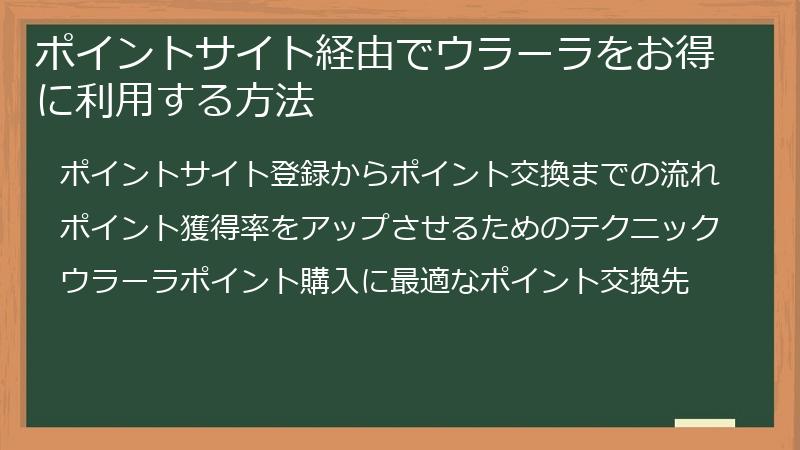 ポイントサイト経由でウラーラをお得に利用する方法

ポイントサイト登録からポイント交換までの流れ

ポイント獲得率をアップさせるためのテクニック

ウラーラポイント購入に最適なポイント交換先